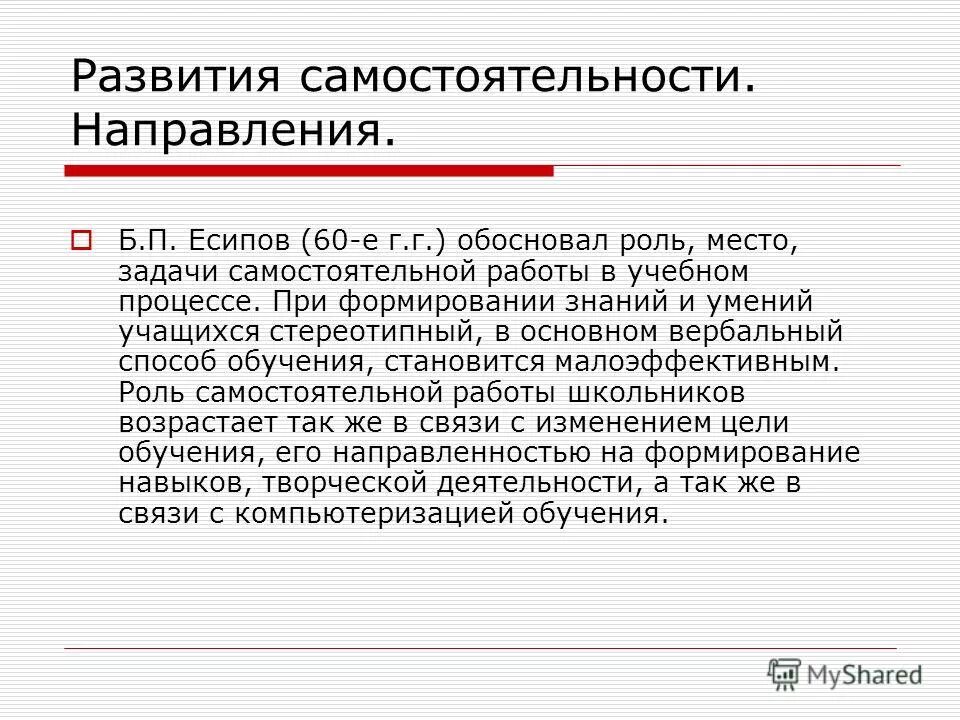 Развития самостоятельности. Направления.

Б.П. Есипов (60-е г.г.) обосновал роль, место, задачи самостоятельной работы в учебном процессе. При формировании знаний и умений учащихся стереотипный, в основном вербальный способ обучения, становится малоэффективным. Роль самостоятельной работы школьников возрастает так же в связи с изменением цели обучения, его направленностью на формирование навыков, творческой деятельности, а так же в связи с компьютеризацией обучения.

MyShared